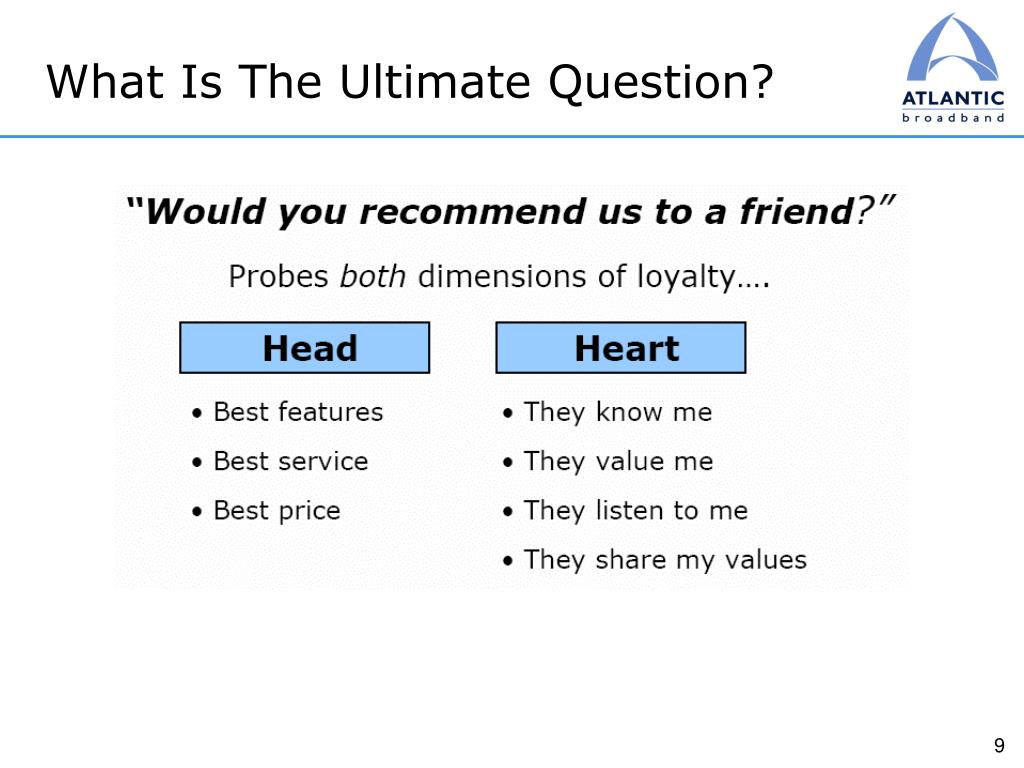 What Is The Ultimate Question?

ATLANTIC
broadband

"Would you recommend us to a friend?"

Probes both dimensions of loyalty….

Head

• Best features
• Best service
• Best price

Heart

• They know me
• They value me
• They listen to me
• They share my values

9